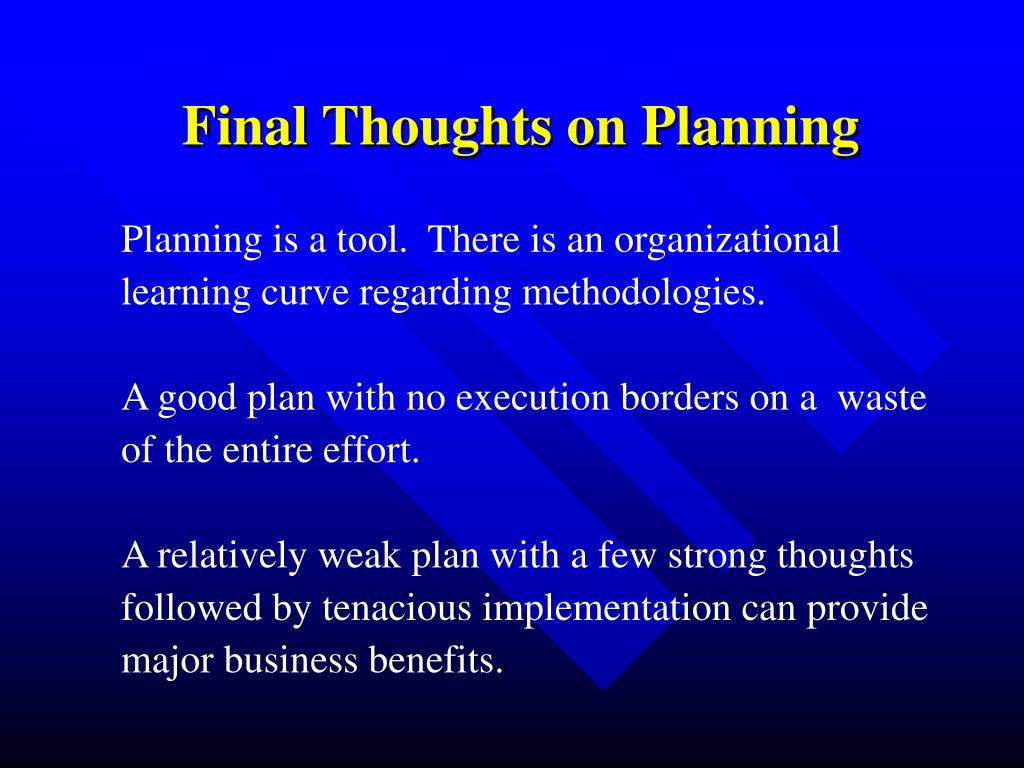 Final Thoughts on Planning

Planning is a tool.  There is an organizational learning curve regarding methodologies.

A good plan with no execution borders on a  waste of the entire effort.

A relatively weak plan with a few strong thoughts followed by tenacious implementation can provide major business benefits.